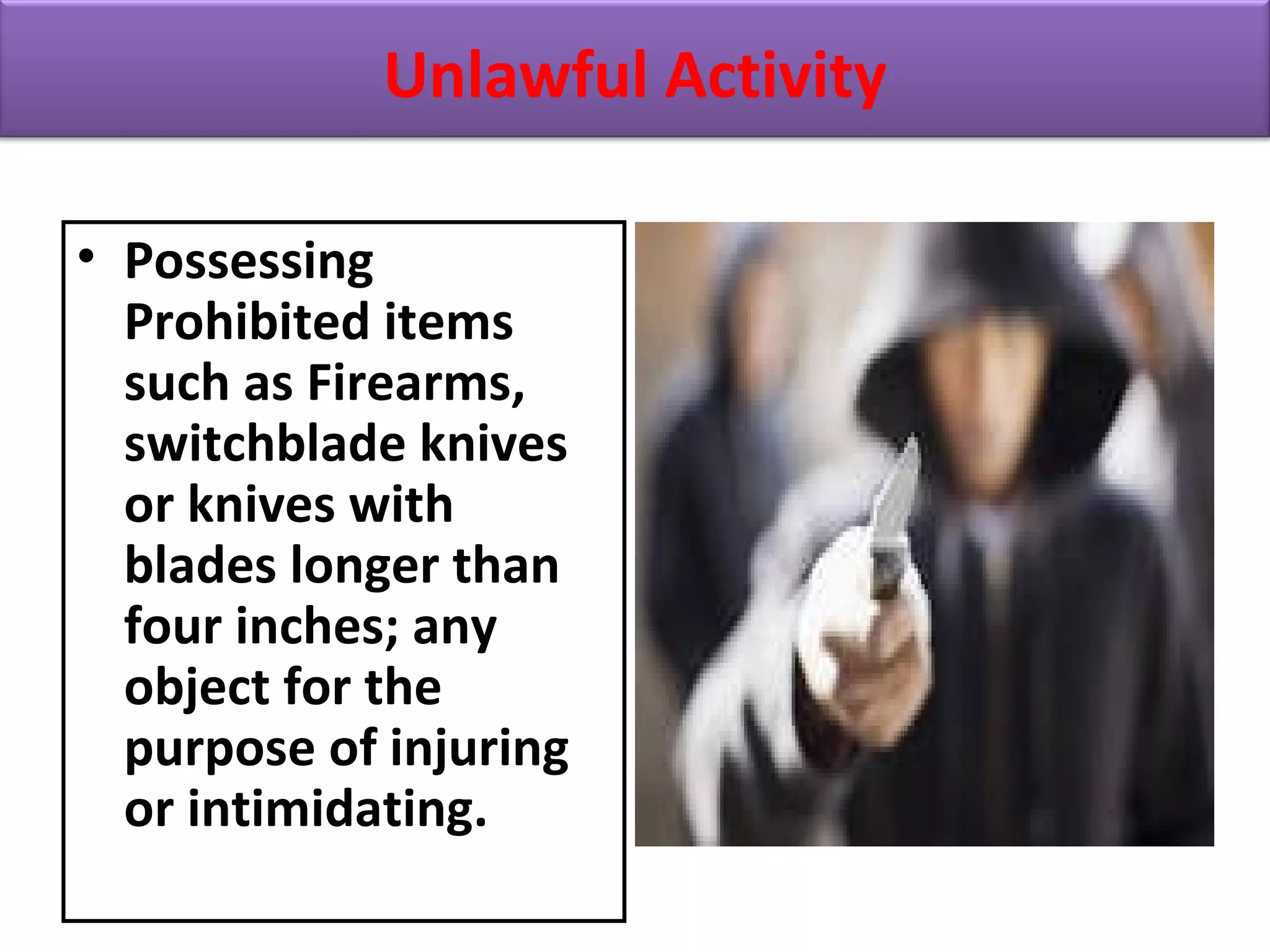 Unlawful Activity

• Possessing Prohibited items such as Firearms, switchblade knives or knives with blades longer than four inches; any object for the purpose of injuring or intimidating.